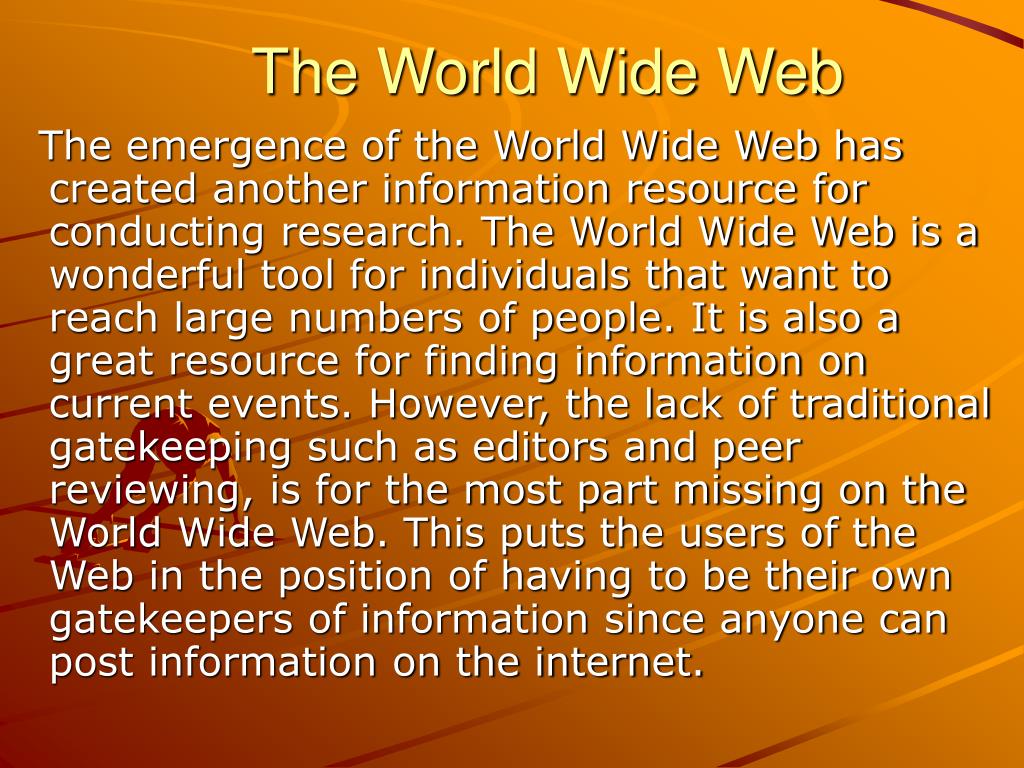 The World Wide Web

The emergence of the World Wide Web has created another information resource for conducting research. The World Wide Web is a wonderful tool for individuals that want to reach large numbers of people. It is also a great resource for finding information on current events. However, the lack of traditional gatekeeping such as editors and peer reviewing, is for the most part missing on the World Wide Web. This puts the users of the Web in the position of having to be their own gatekeepers of information since anyone can post information on the internet.